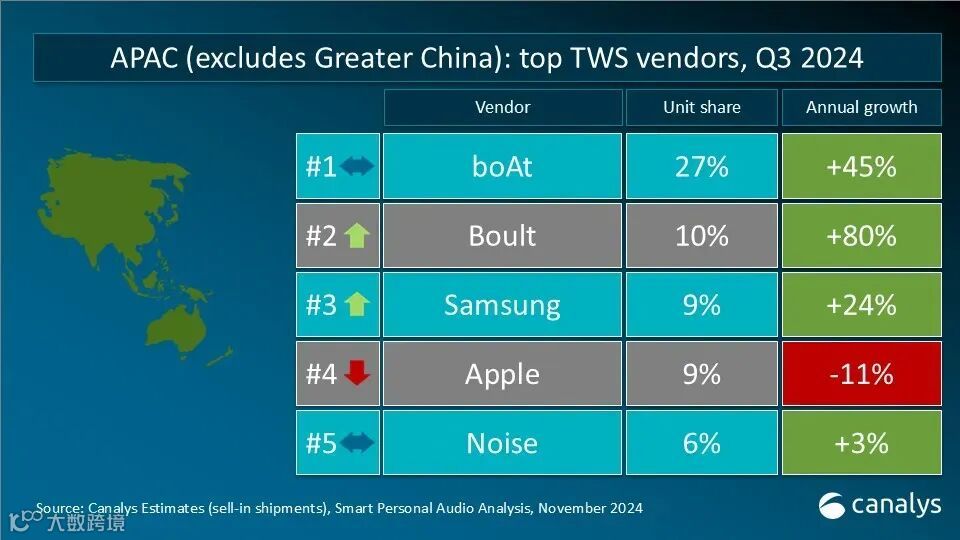 APAC (excludes Greater China): top TWS vendors, Q3 2024

| | Vendor | Unit share | Annual growth |
|---|---|---|---|
| #1 | boAt | 27% | +45% |
| #2 | Boult | 10% | +80% |
| #3 | Samsung | 9% | +24% |
| #4 | Apple | 9% | -11% |
| #5 | Noise | 6% | +3% |

Source: Canalys Estimates (sell-in shipments), Smart Personal Audio Analysis, November 2024

canalys

大数跨境